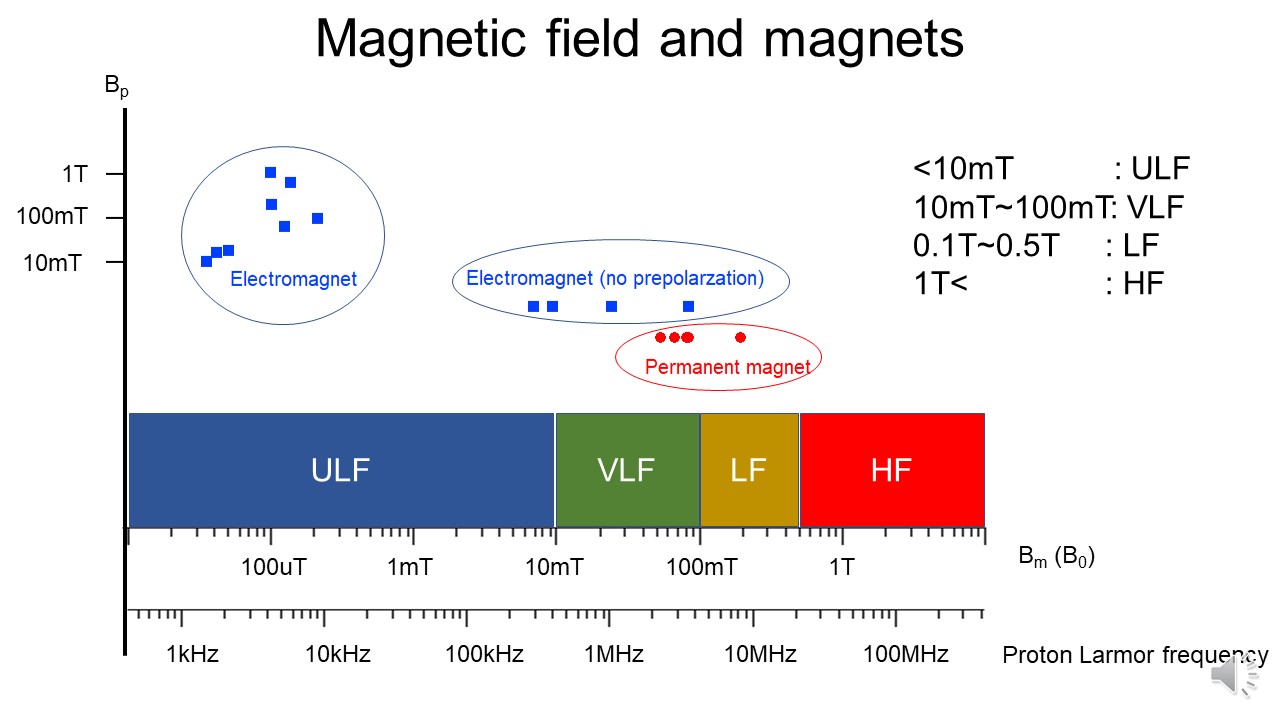 Magnetic field and magnets

$B_p$

1T

100mT

10mT

Electromagnet

Electromagnet (no prepolarzation)

Permanent magnet

<10mT : ULF
10mT~100mT: VLF
0.1T~0.5T : LF
1T< : HF

ULF

VLF

LF

HF

100uT 1mT 10mT 100mT 1T

$B_m$ ($B_0$)

1kHz 10kHz 100kHz 1MHz 10MHz 100MHz

Proton Larmor frequency